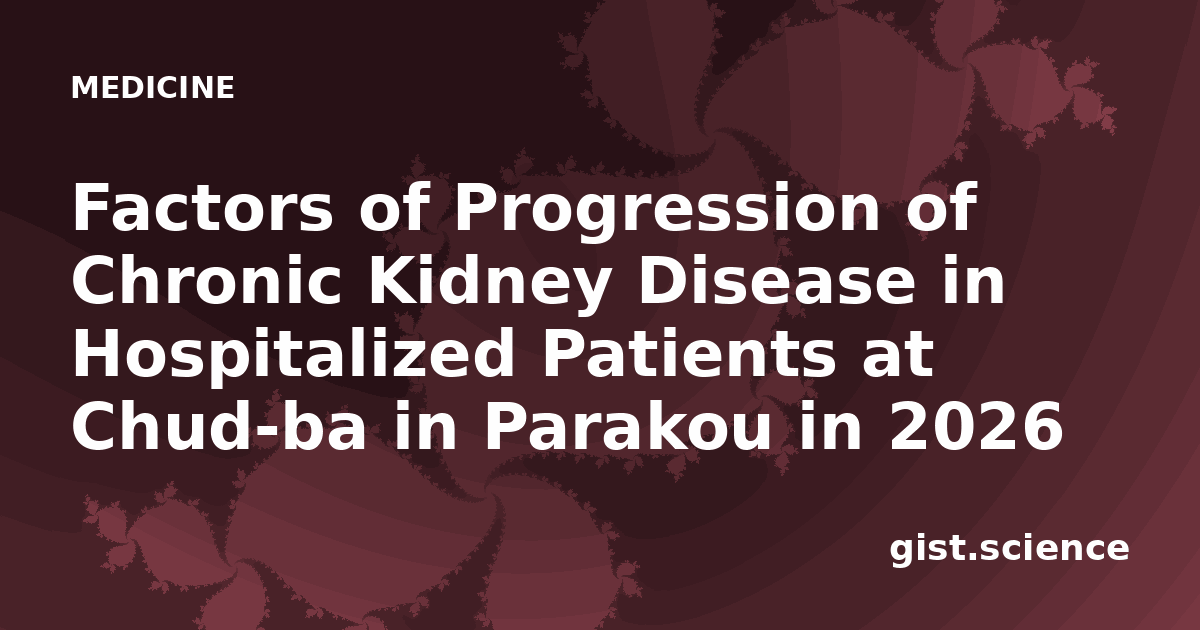 MEDICINE

Factors of Progression of Chronic Kidney Disease in Hospitalized Patients at Chud-ba in Parakou in 2026

gist.science